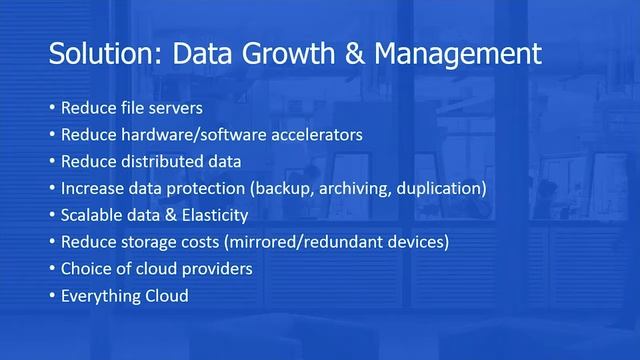 Solution: Data Growth & Management

• Reduce file servers
• Reduce hardware/software accelerators
• Reduce distributed data
• Increase data protection (backup, archiving, duplication)
• Scalable data & Elasticity
• Reduce storage costs (mirrored/redundant devices)
• Choice of cloud providers
• Everything Cloud